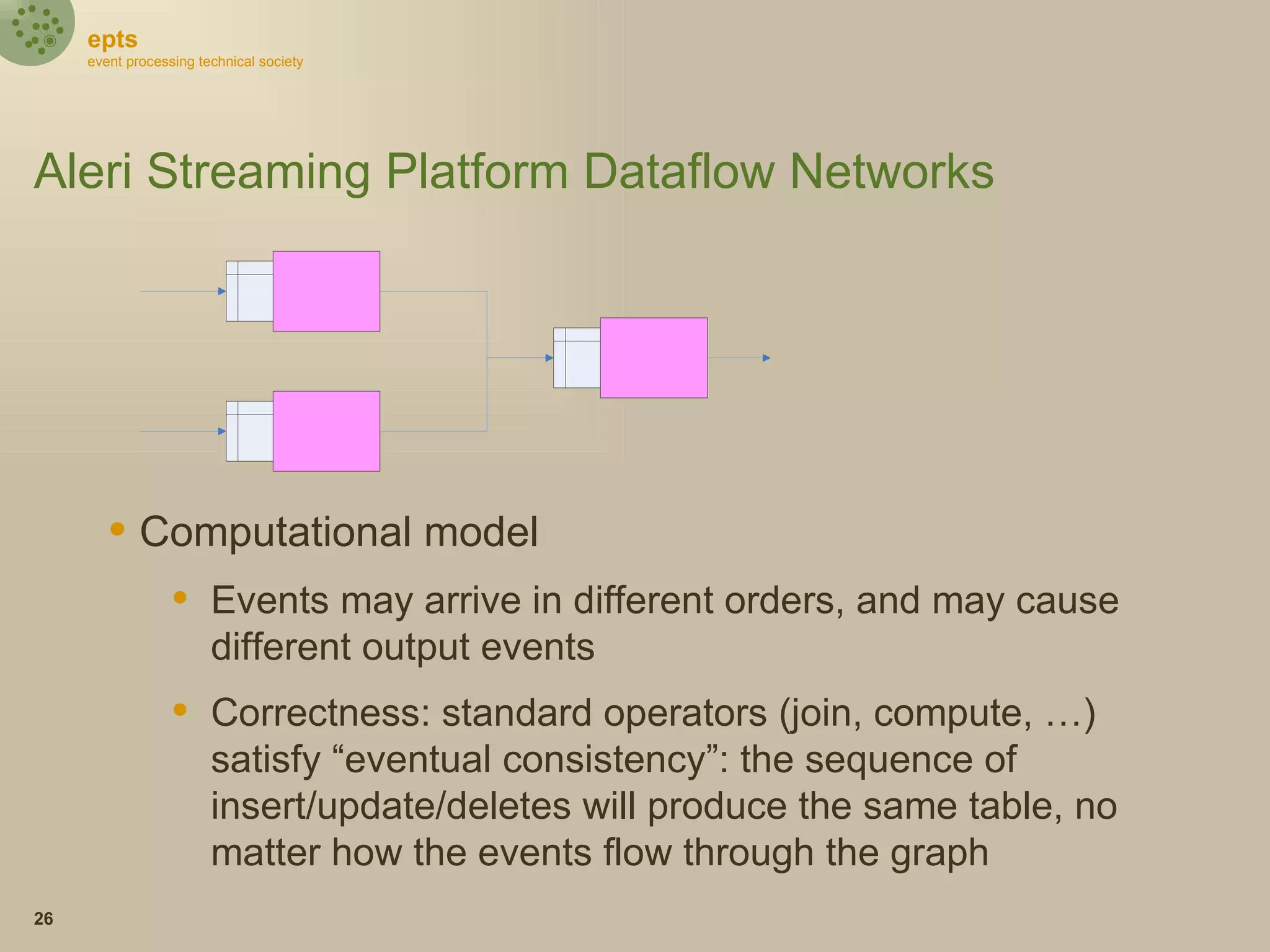 epts
event processing technical society

Aleri Streaming Platform Dataflow Networks

• Computational model
	• Events may arrive in different orders, and may cause different output events
	• Correctness: standard operators (join, compute, …) satisfy “eventual consistency”: the sequence of insert/update/deletes will produce the same table, no matter how the events flow through the graph

26